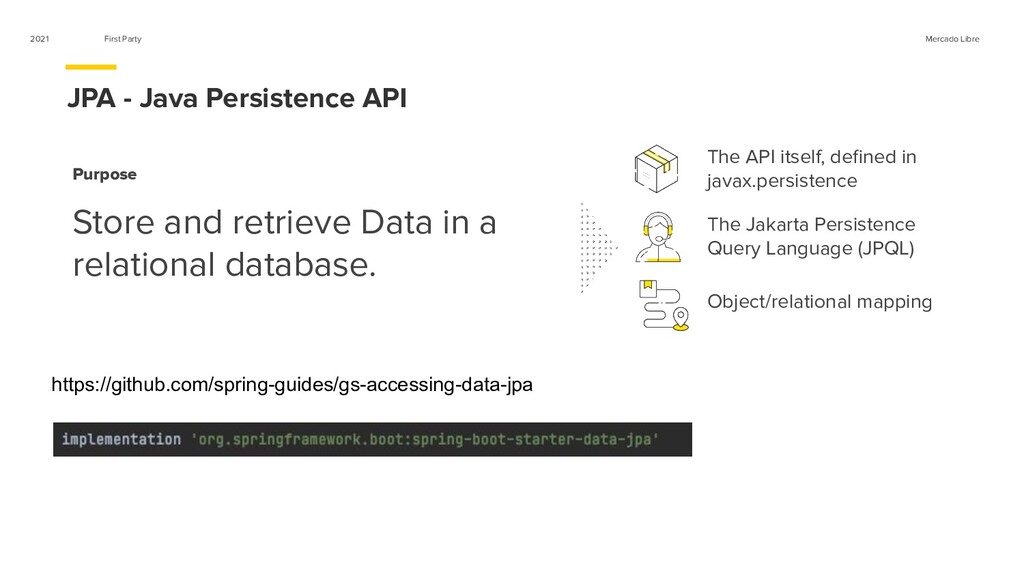 2021 First Party Mercado Libre

JPA - Java Persistence API

Purpose

Store and retrieve Data in a relational database.

The API itself, defined in javax.persistence

The Jakarta Persistence Query Language (JPQL)

Object/relational mapping

https://github.com/spring-guides/gs-accessing-data-jpa

implementation 'org.springframework.boot:spring-boot-starter-data-jpa'